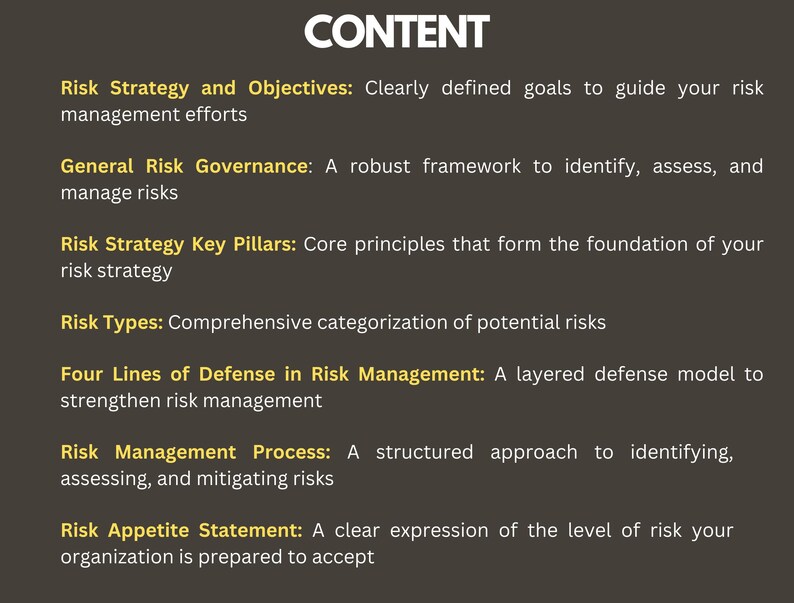 CONTENT

Risk Strategy and Objectives: Clearly defined goals to guide your risk management efforts

General Risk Governance: A robust framework to identify, assess, and manage risks

Risk Strategy Key Pillars: Core principles that form the foundation of your risk strategy

Risk Types: Comprehensive categorization of potential risks

Four Lines of Defense in Risk Management: A layered defense model to strengthen risk management

Risk Management Process: A structured approach to identifying, assessing, and mitigating risks

Risk Appetite Statement: A clear expression of the level of risk your organization is prepared to accept